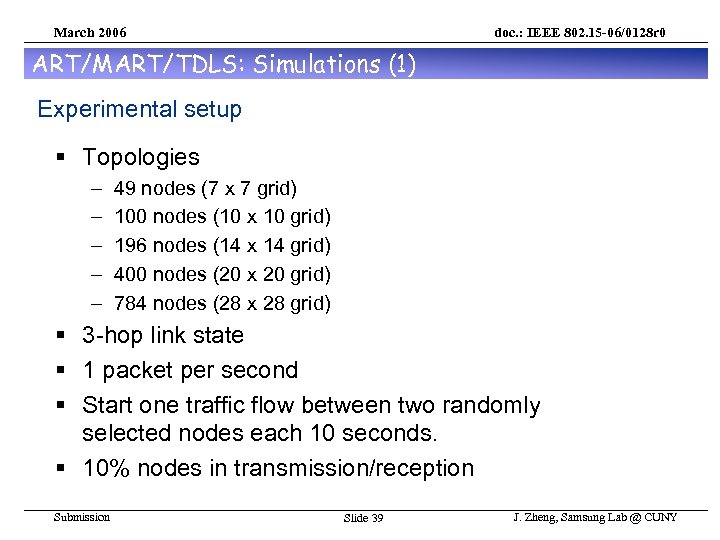 March 2006

doc.: IEEE 802.15-06/0128r0

ART/MART/TDLS: Simulations (1)

Experimental setup

▪ Topologies
– 49 nodes (7 x 7 grid)
– 100 nodes (10 x 10 grid)
– 196 nodes (14 x 14 grid)
– 400 nodes (20 x 20 grid)
– 784 nodes (28 x 28 grid)
▪ 3-hop link state
▪ 1 packet per second
▪ Start one traffic flow between two randomly selected nodes each 10 seconds.
▪ 10% nodes in transmission/reception

Submission

Slide 39

J. Zheng, Samsung Lab @ CUNY